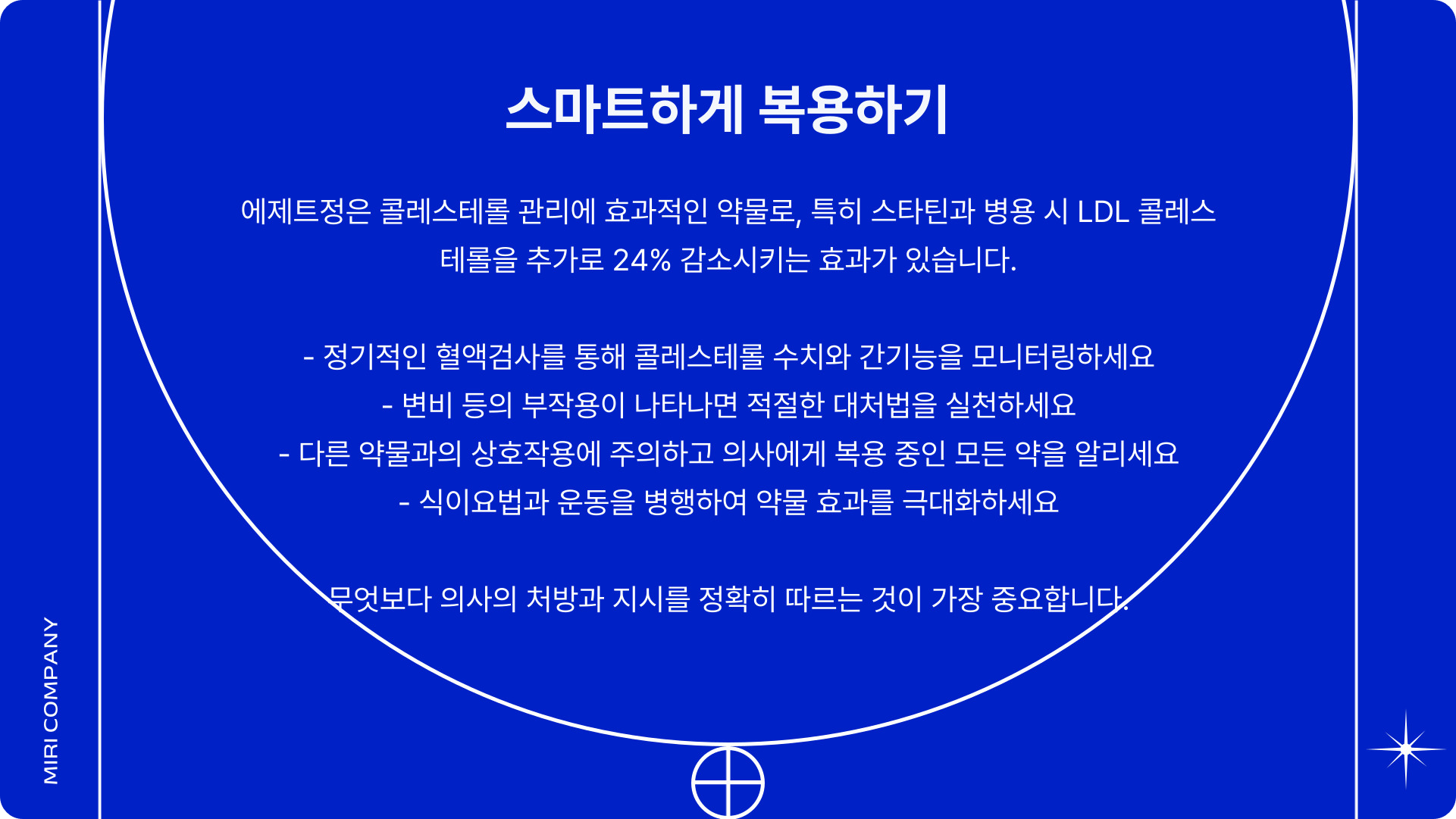 스마트하게 복용하기

에제트정은 콜레스테롤 관리에 효과적인 약물로, 특히 스타틴과 병용 시 LDL 콜레스테롤을 추가로 24% 감소시키는 효과가 있습니다.

- 정기적인 혈액검사를 통해 콜레스테롤 수치와 간기능을 모니터링하세요
- 변비 등의 부작용이 나타나면 적절한 대처법을 실천하세요
- 다른 약물과의 상호작용에 주의하고 의사에게 복용 중인 모든 약을 알리세요
- 식이요법과 운동을 병행하여 약물 효과를 극대화하세요

무엇보다 의사의 처방과 지시를 정확히 따르는 것이 가장 중요합니다.

MIRI COMPANY